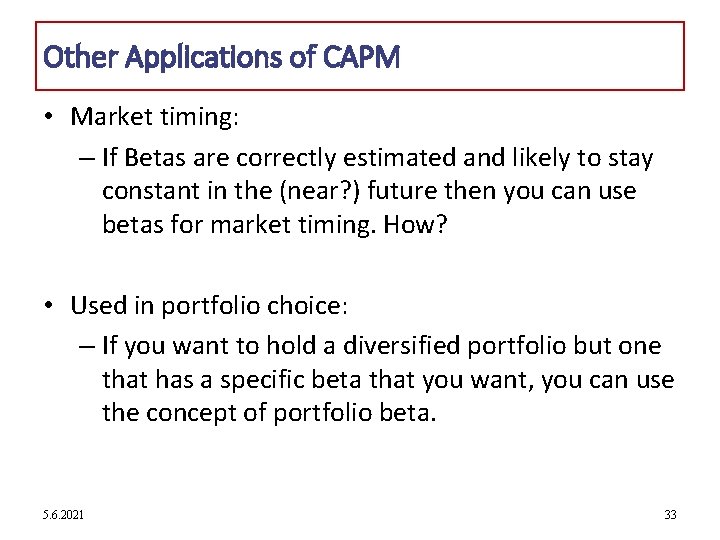 Other Applications of CAPM

• Market timing:
– If Betas are correctly estimated and likely to stay constant in the (near?) future then you can use betas for market timing. How?

• Used in portfolio choice:
– If you want to hold a diversified portfolio but one that has a specific beta that you want, you can use the concept of portfolio beta.

5.6.2021

33